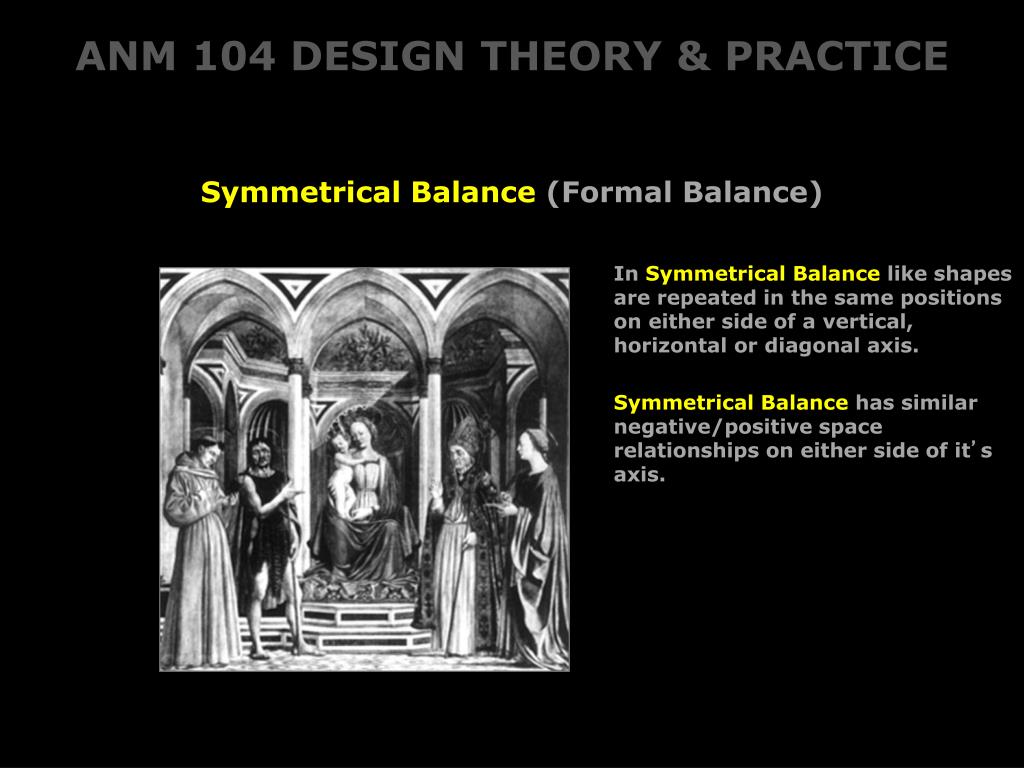 ANM 104 DESIGN THEORY & PRACTICE

Symmetrical Balance (Formal Balance)

In Symmetrical Balance like shapes are repeated in the same positions on either side of a vertical, horizontal or diagonal axis.

Symmetrical Balance has similar negative/positive space relationships on either side of it's axis.